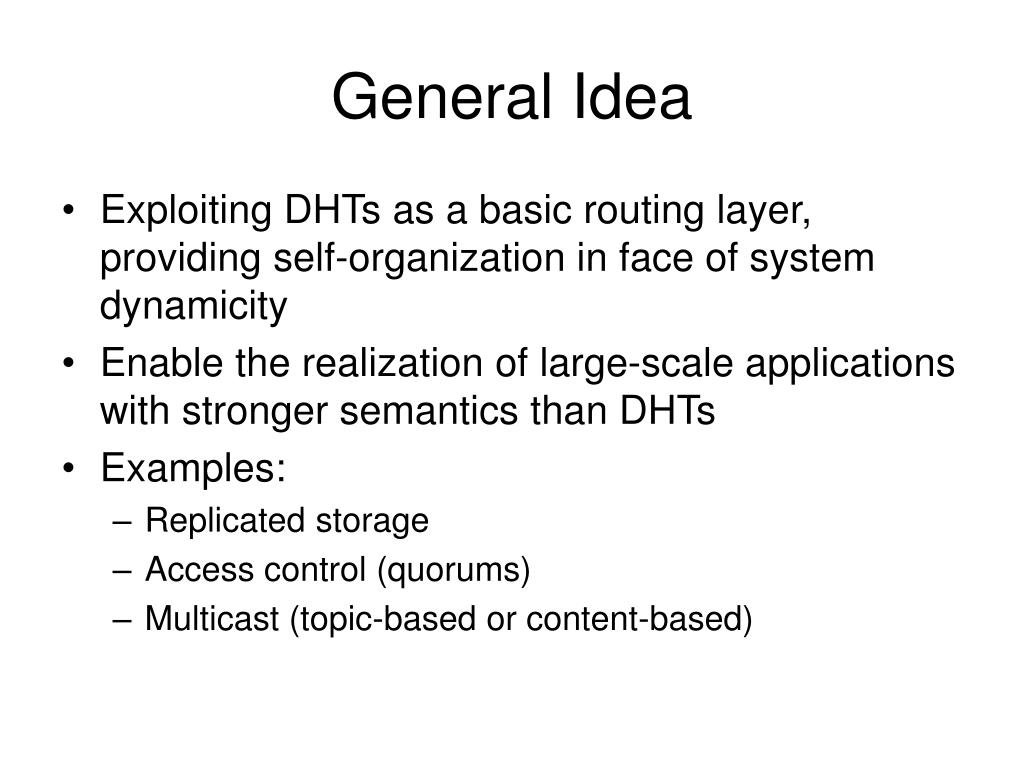 General Idea

• Exploiting DHTs as a basic routing layer, providing self-organization in face of system dynamicity
• Enable the realization of large-scale applications with stronger semantics than DHTs
• Examples:
– Replicated storage
– Access control (quorums)
– Multicast (topic-based or content-based)